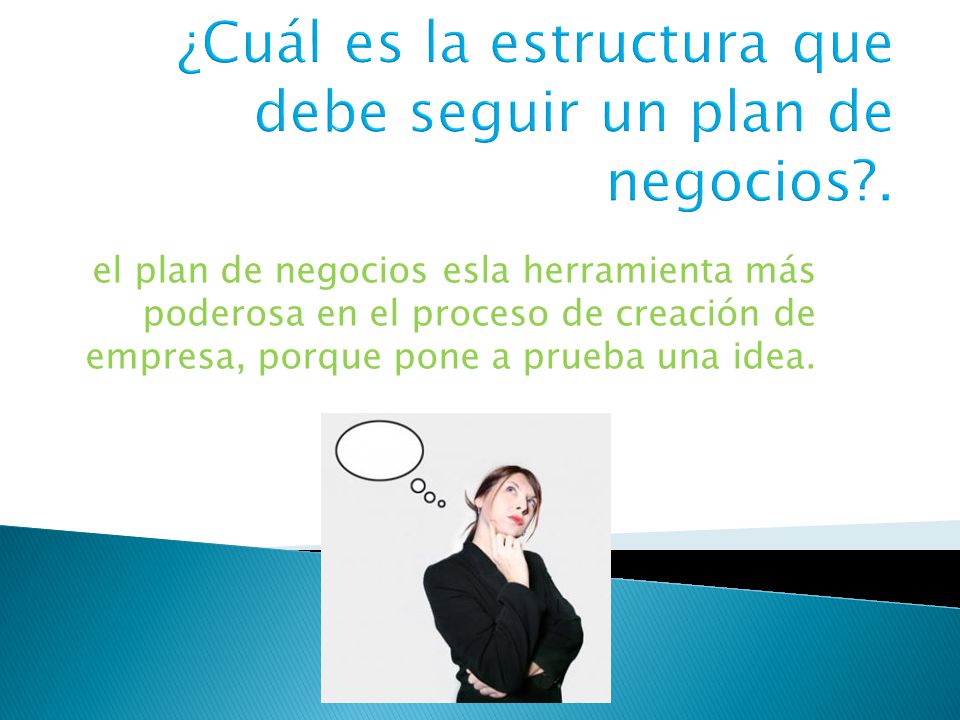 ¿Cuál es la estructura que debe seguir un plan de negocios?.

el plan de negocios esla herramienta más poderosa en el proceso de creación de empresa, porque pone a prueba una idea.